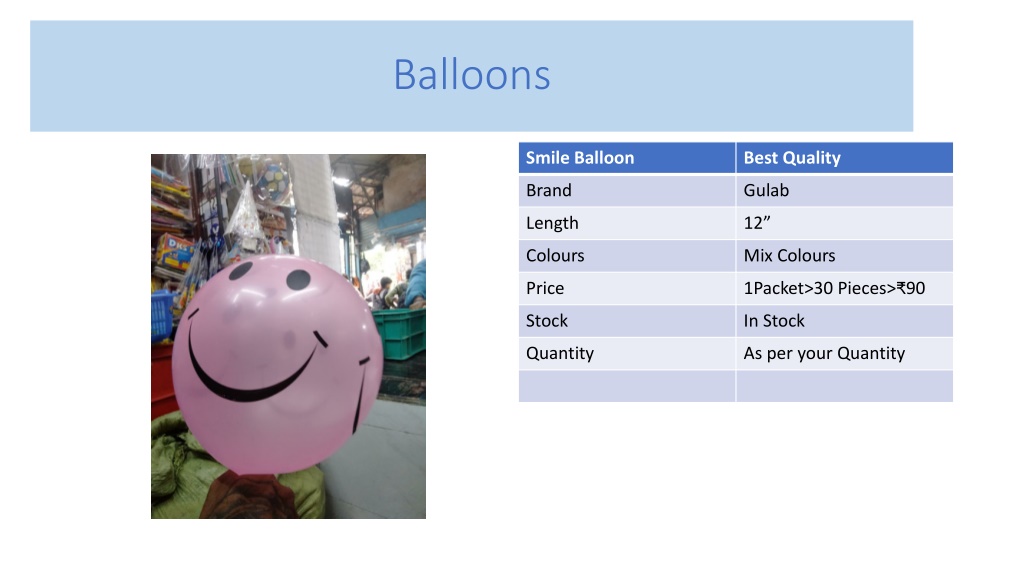 Balloons

| Smile Balloon | Best Quality |
|---|---|
| Brand | Gulab |
| Length | 12” |
| Colours | Mix Colours |
| Price | 1Packet>30 Pieces>₹90 |
| Stock | In Stock |
| Quantity | As per your Quantity |
| | |